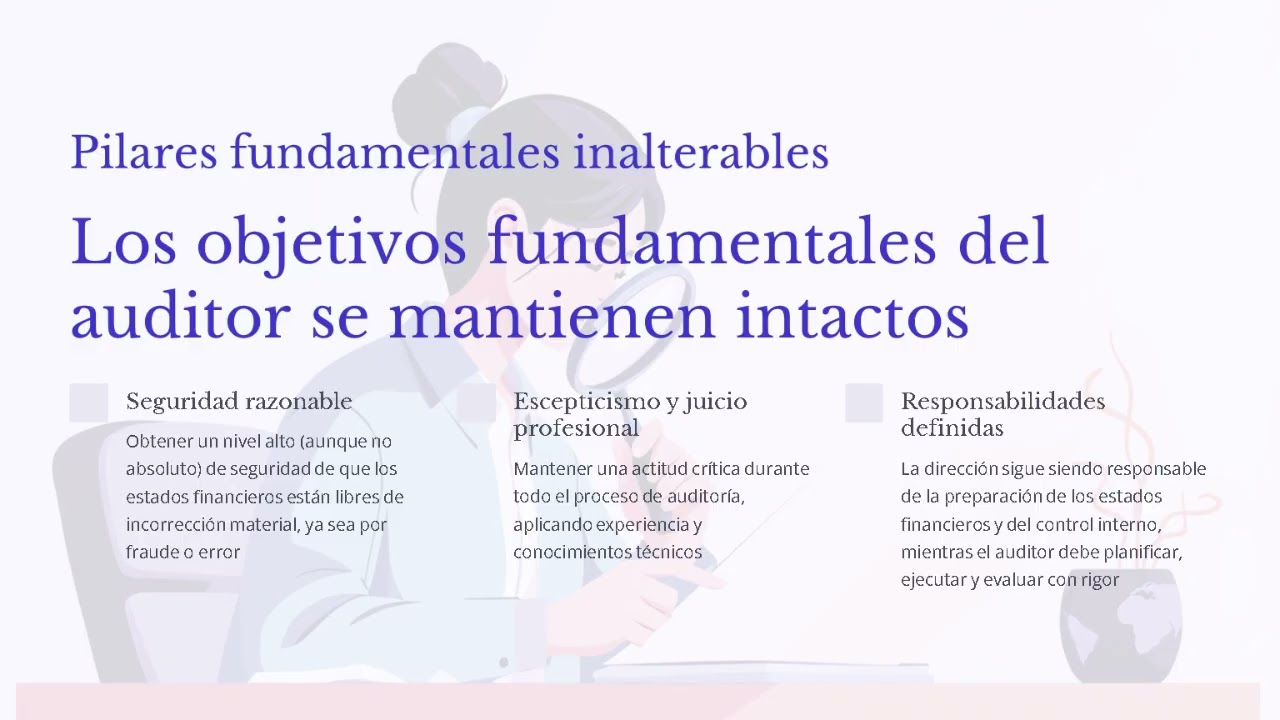 Pilares fundamentales inalterables

Los objetivos fundamentales del auditor se mantienen intactos

Seguridad razonable

Obtener un nivel alto (aunque no absoluto) de seguridad de que los estados financieros están libres de incorrección material, ya sea por fraude o error

Escepticismo y juicio profesional

Mantener una actitud crítica durante todo el proceso de auditoría, aplicando experiencia y conocimientos técnicos

Responsabilidades definidas

La dirección sigue siendo responsable de la preparación de los estados financieros y del control interno, mientras el auditor debe planificar, ejecutar y evaluar con rigor